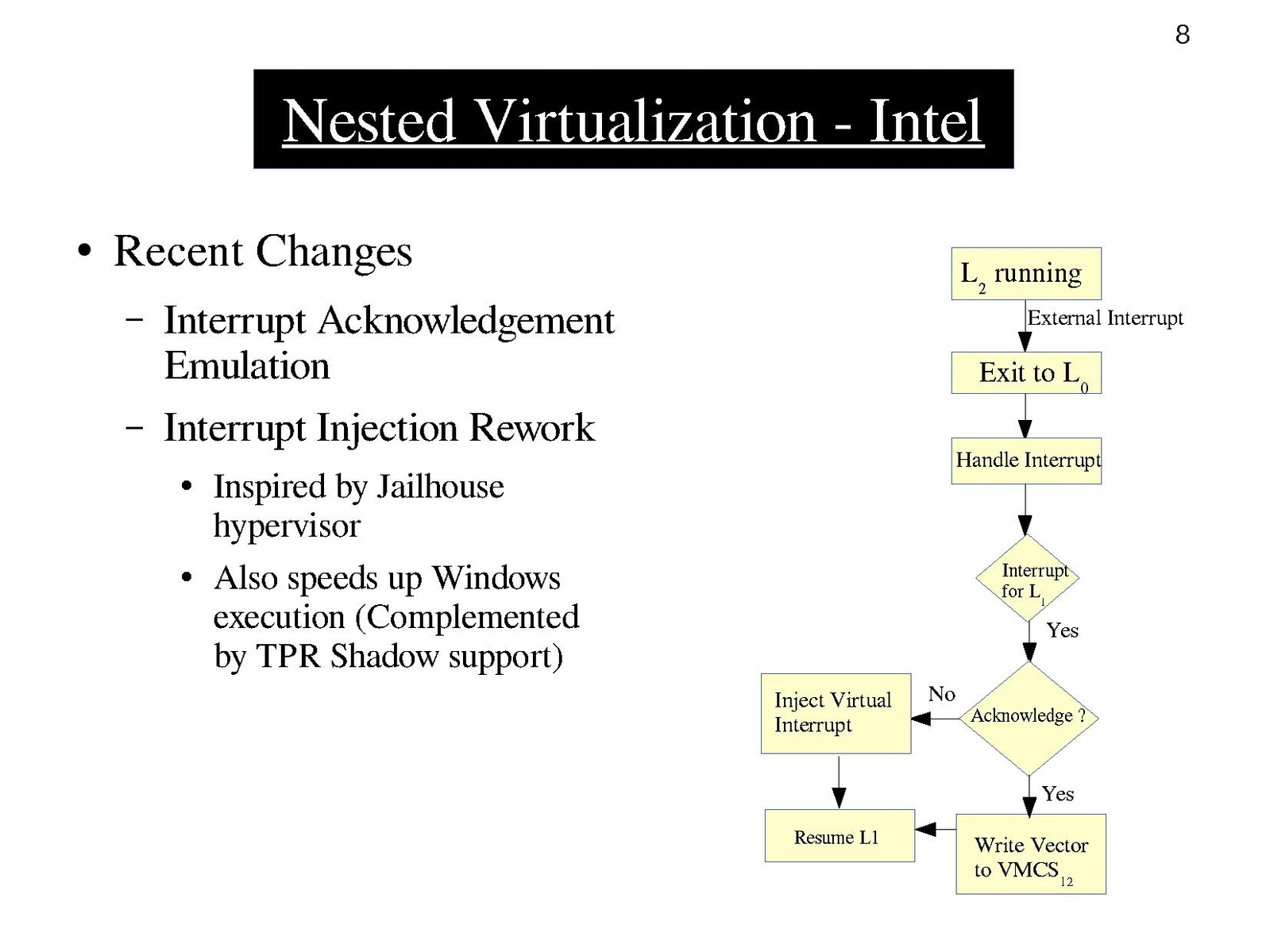 8

Nested Virtualization - Intel

• Recent Changes

– Interrupt Acknowledgement Emulation

– Interrupt Injection Rework

• Inspired by Jailhouse hypervisor

• Also speeds up Windows execution (Complemented by TPR Shadow support)

$L_2$ running

External Interrupt

Exit to $L_0$

Handle Interrupt

Interrupt for $L_1$

Yes

Acknowledge ?

No

Inject Virtual Interrupt

Yes

Write Vector to $VMCS_{12}$

Resume L1